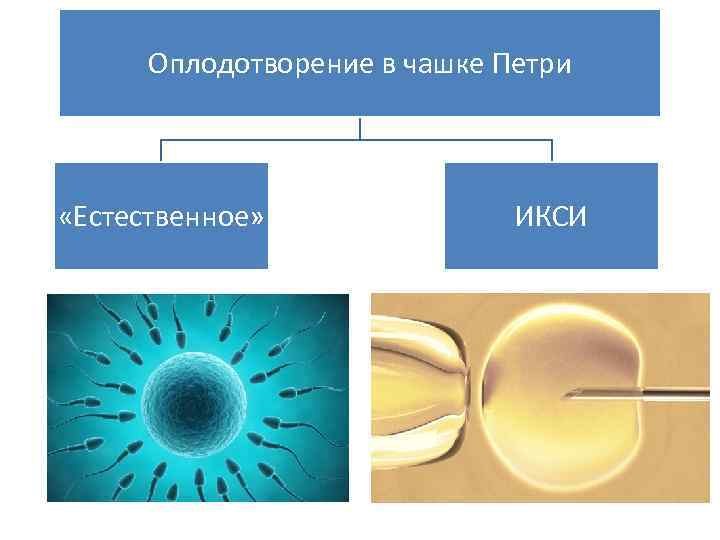 Оплодотворение в чашке Петри

«Естественное»

ИКСИ